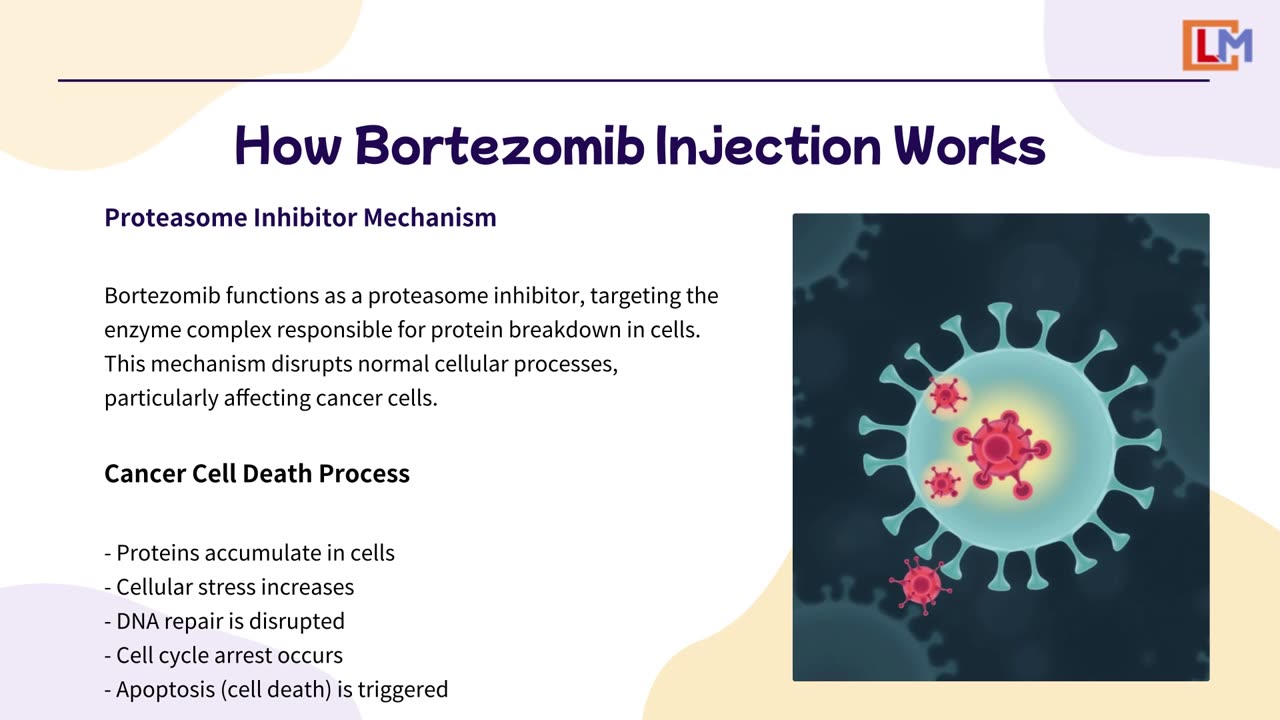 LM

How Bortezomib Injection Works

Proteasome Inhibitor Mechanism

Bortezomib functions as a proteasome inhibitor, targeting the enzyme complex responsible for protein breakdown in cells. This mechanism disrupts normal cellular processes, particularly affecting cancer cells.

Cancer Cell Death Process

- Proteins accumulate in cells
- Cellular stress increases
- DNA repair is disrupted
- Cell cycle arrest occurs
- Apoptosis (cell death) is triggered